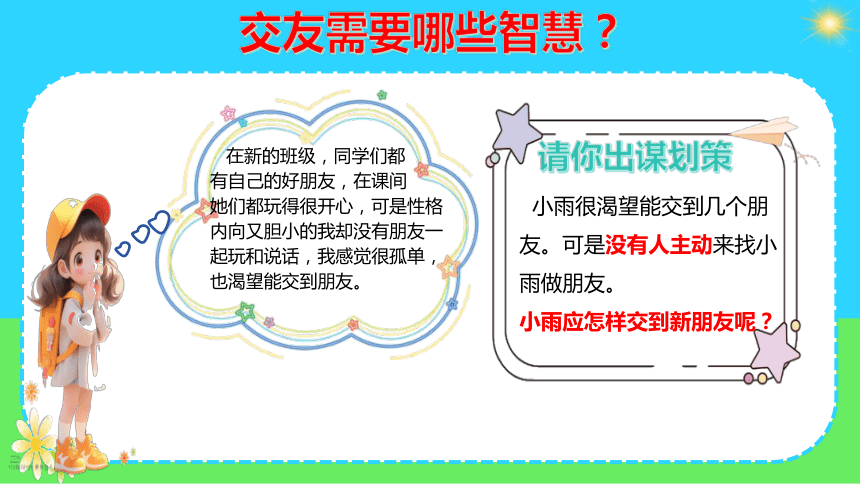 交友需要哪些智慧？

在新的班级，同学们都有自己的好朋友，在课间她们都玩得很开心，可是性格内向又胆小的我却没有朋友一起玩和说话，我感觉很孤单，也渴望能交到朋友。

请你出谋划策

小雨很渴望能交到几个朋友。可是没有人主动来找小雨做朋友。

小雨应怎样交到新朋友呢？